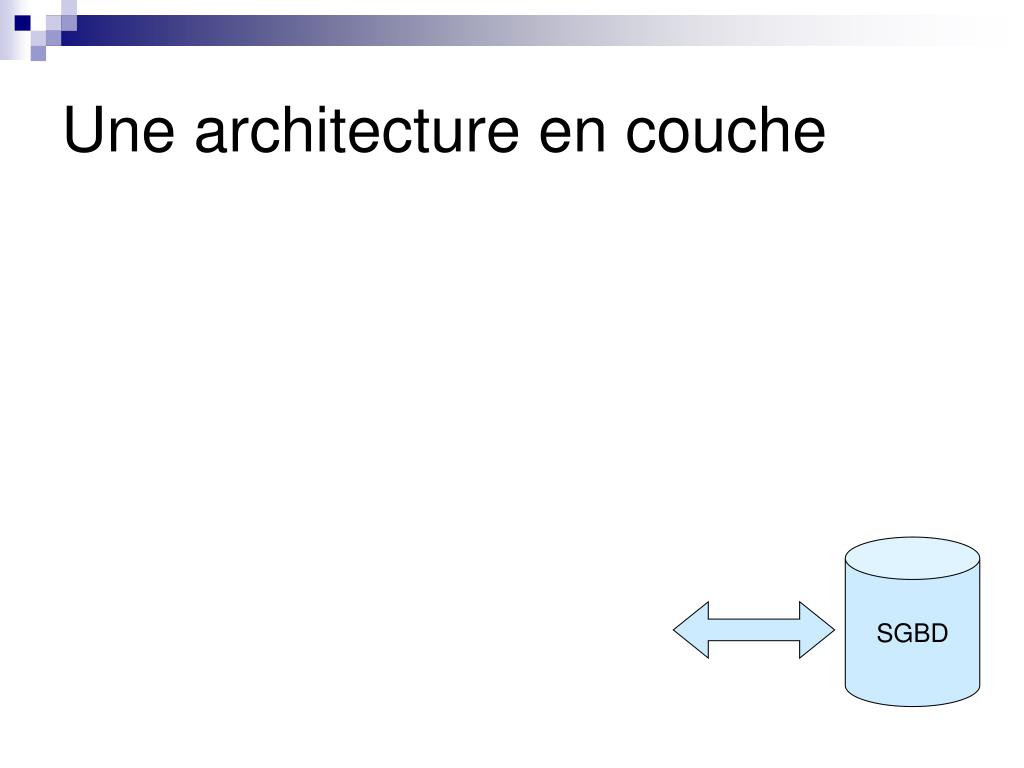 Une architecture en couche

SGBD